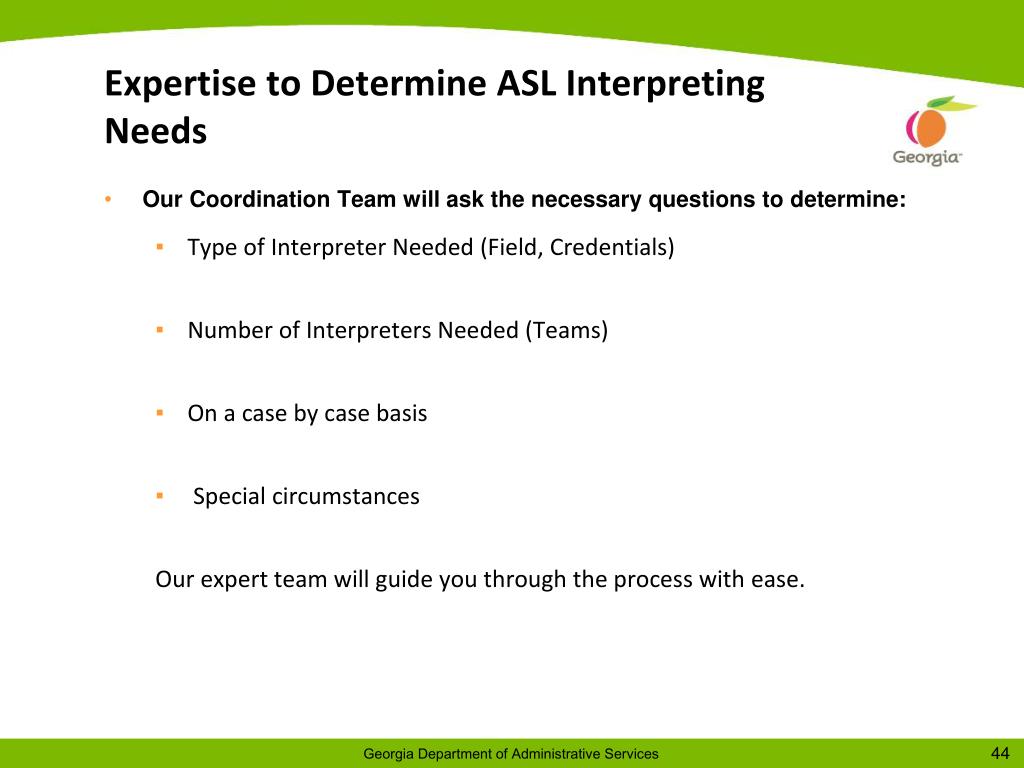 Expertise to Determine ASL Interpreting Needs

Georgia

• Our Coordination Team will ask the necessary questions to determine:

▪ Type of Interpreter Needed (Field, Credentials)

▪ Number of Interpreters Needed (Teams)

▪ On a case by case basis

▪ Special circumstances

Our expert team will guide you through the process with ease.

Georgia Department of Administrative Services

44